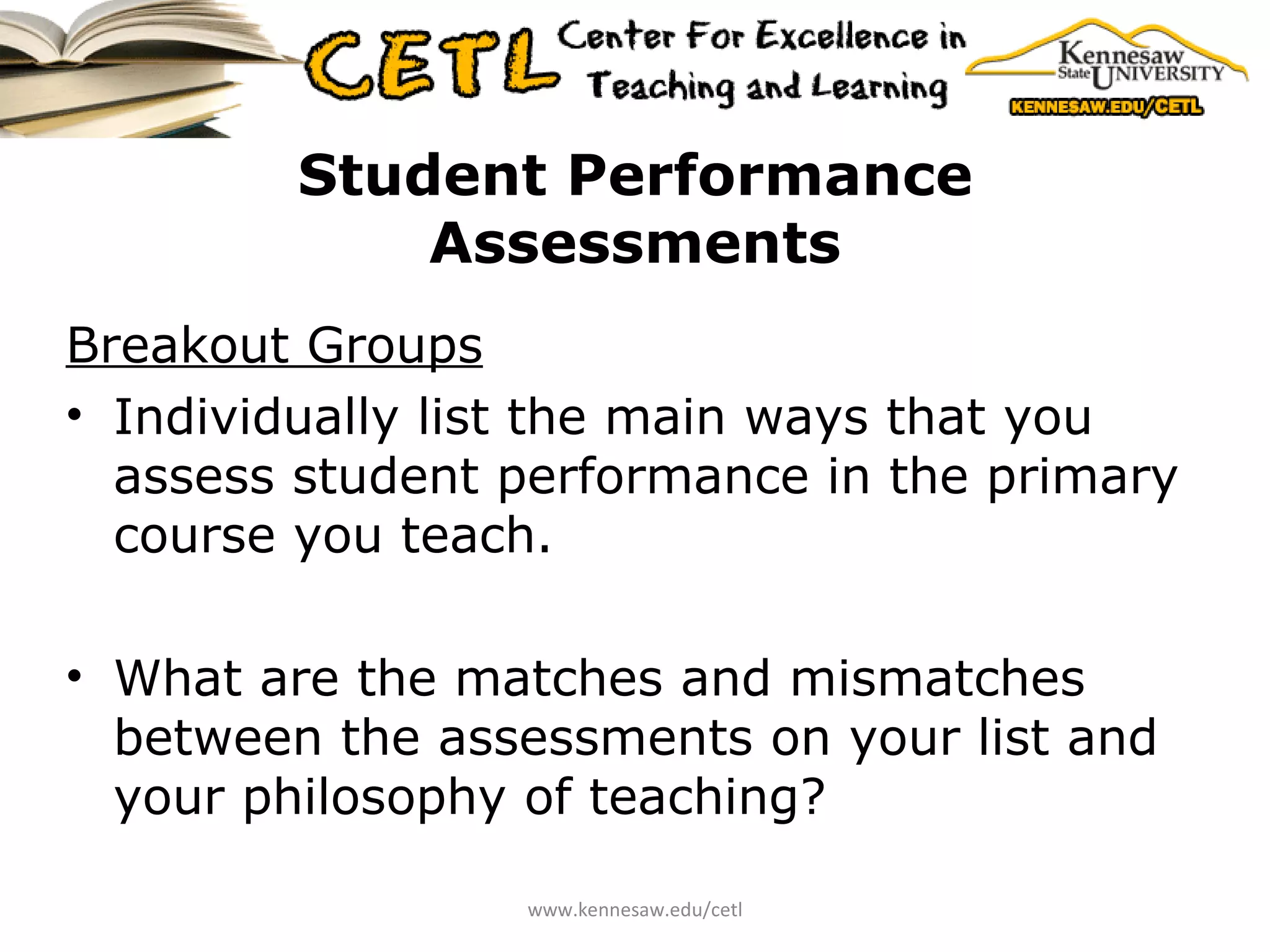 CETL Center For Excellence in Teaching and Learning

Kennesaw State UNIVERSITY
KENNESAW.EDU/CETL

Student Performance Assessments

Breakout Groups

• Individually list the main ways that you assess student performance in the primary course you teach.

• What are the matches and mismatches between the assessments on your list and your philosophy of teaching?

www.kennesaw.edu/cetl